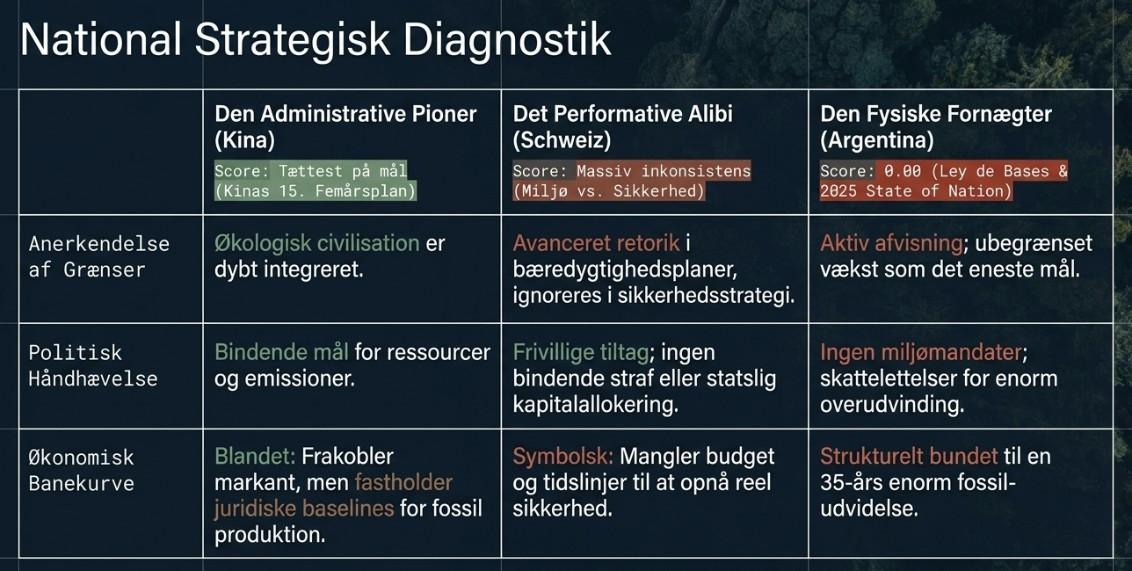 National Strategisk Diagnostik

| | Den Administrative Pioner (Kina) Score: Tættest på mål (Kinas 15. Femårsplan) | Det Performative Alibi (Schweiz) Score: Massiv inkonsistens (Miljø vs. Sikkerhed) | Den Fysiske Fornægter (Argentina) Score: 0.00 (Ley de Bases & 2025 State of Nation) |
|---|---|---|---|
| Anerkendelse af Grænser | Økologisk civilisation er dybt integreret. | Avanceret retorik i bæredygtighedsplaner, ignoreres i sikkerhedsstrategi. | Aktiv afvisning; ubegrænset vækst som det eneste mål. |
| Politisk Håndhævelse | Bindende mål for ressourcer og emissioner. | Frivillige tiltag; ingen bindende straf eller statslig kapitalallokering. | Ingen miljømandater; skattelettelser for enorm overudvinding. |
| Økonomisk Banekurve | Blandet: Frakobler markant, men fastholder juridiske baselines for fossil produktion. | Symbolsk: Mangler budget og tidslinjer til at opnå reel sikkerhed. | Strukturelt bundet til en 35-års enorm fossil-udvidelse. |